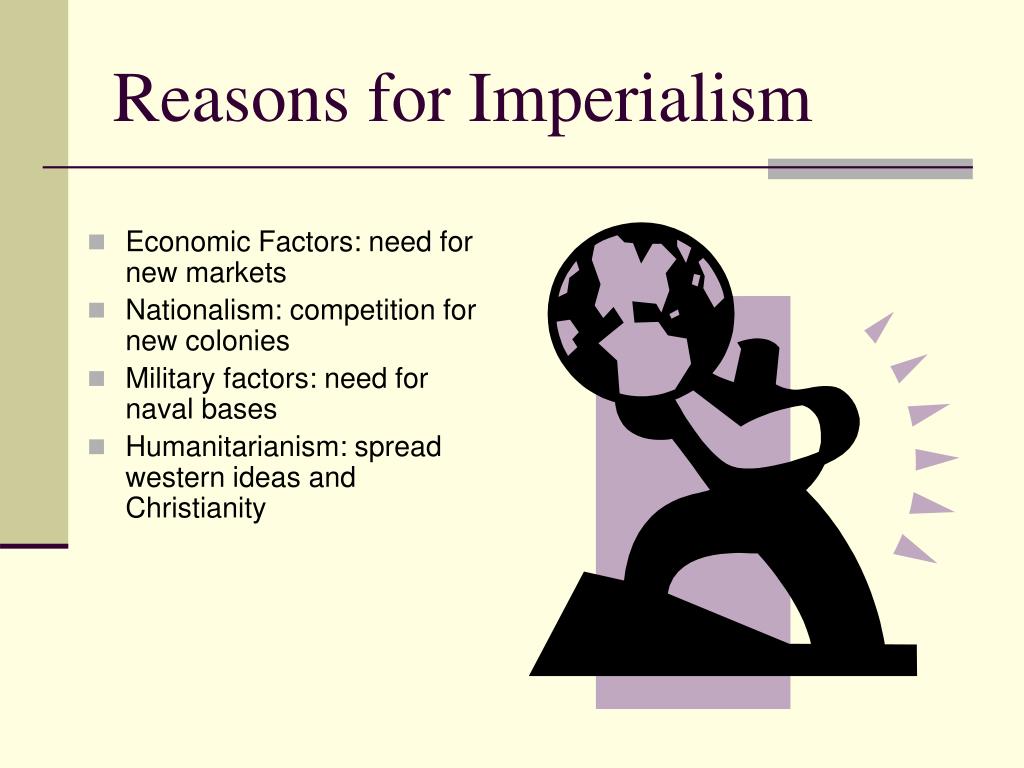 Reasons for Imperialism

- Economic Factors: need for new markets
- Nationalism: competition for new colonies
- Military factors: need for naval bases
- Humanitarianism: spread western ideas and Christianity